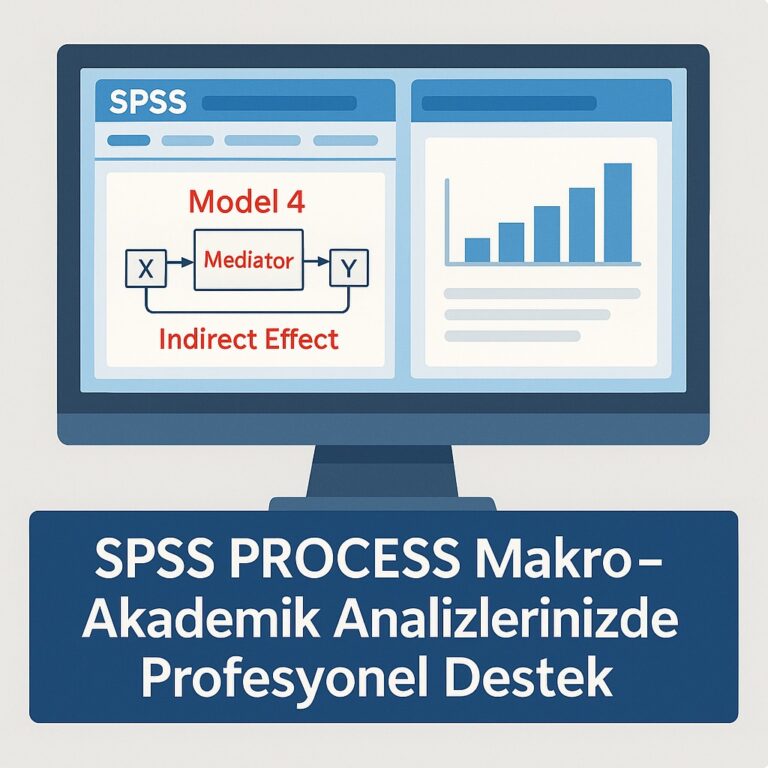 SPSS

Model 4

X

Mediator

Y

Indirect Effect

SPSS PROCESS Makro – Akademik Analizlerinizde Profesyonel Destek